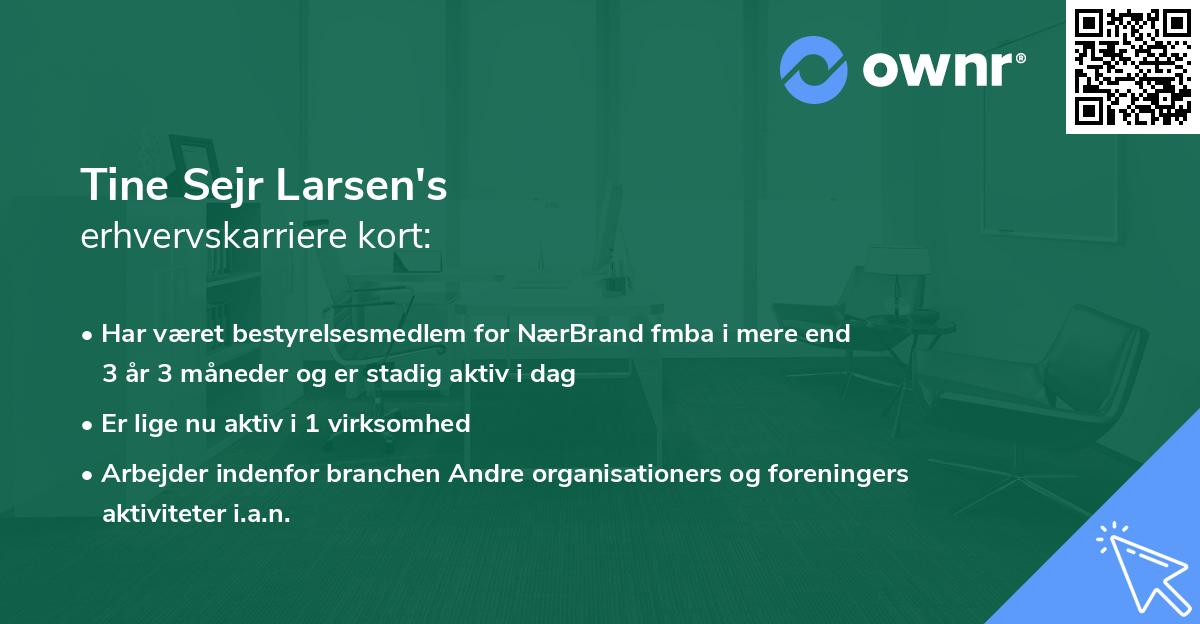 ownr®

Tine Sejr Larsen's
erhvervskarriere kort:

• Har været bestyrelsesmedlem for NærBrand fmba i mere end 3 år 3 måneder og er stadig aktiv i dag

• Er lige nu aktiv i 1 virksomhed

• Arbejder indenfor branchen Andre organisationers og foreningers aktiviteter i.a.n.